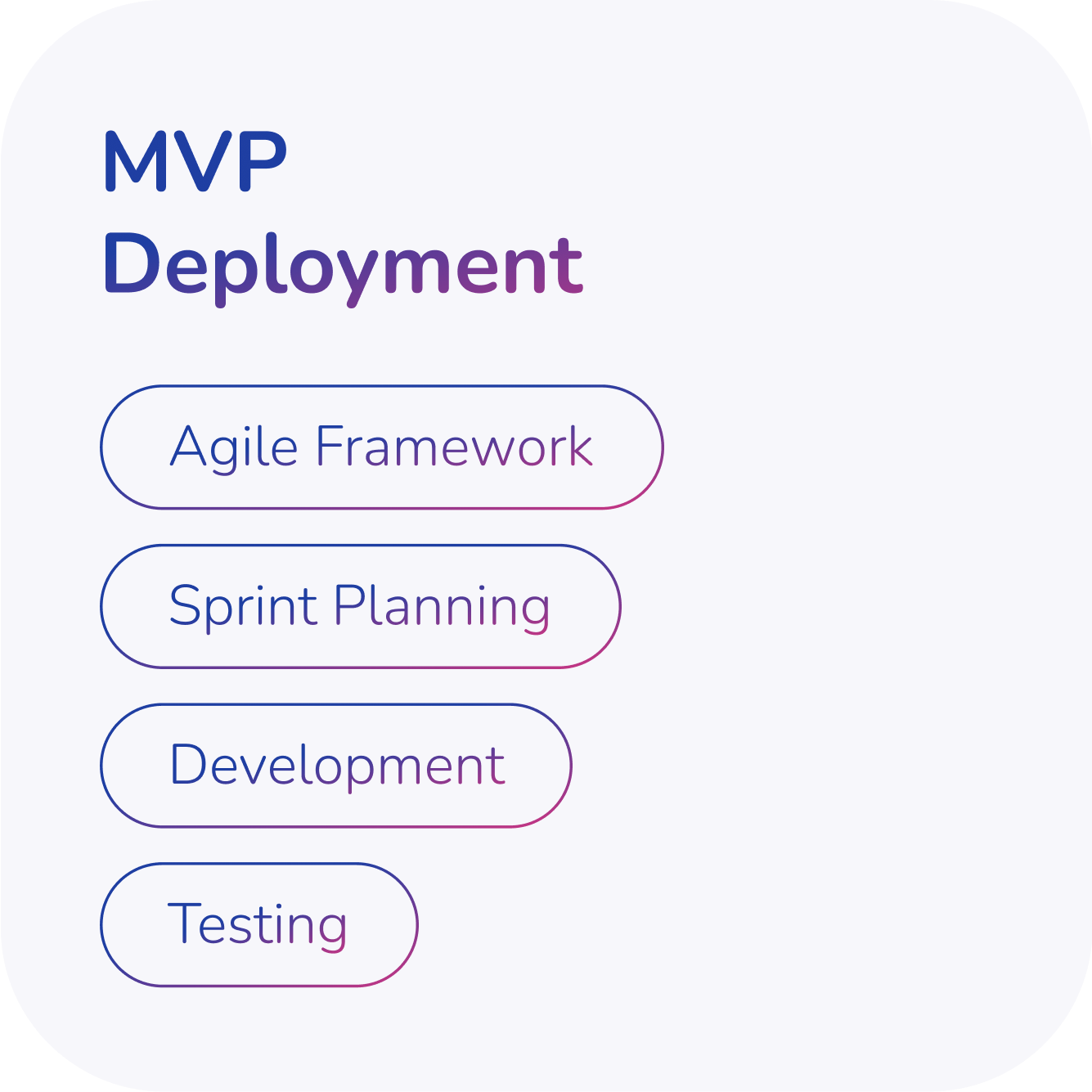 MVP
Deployment

Agile Framework

Sprint Planning

Development

Testing